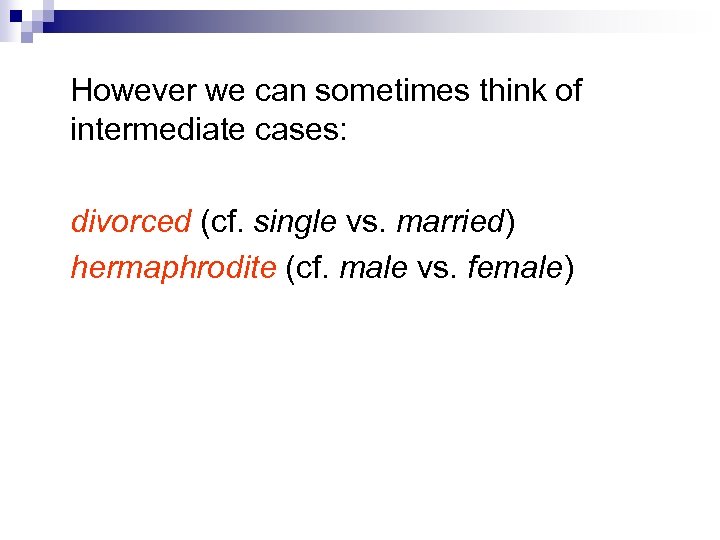 However we can sometimes think of intermediate cases:

divorced (cf. single vs. married)
hermaphrodite (cf. male vs. female)